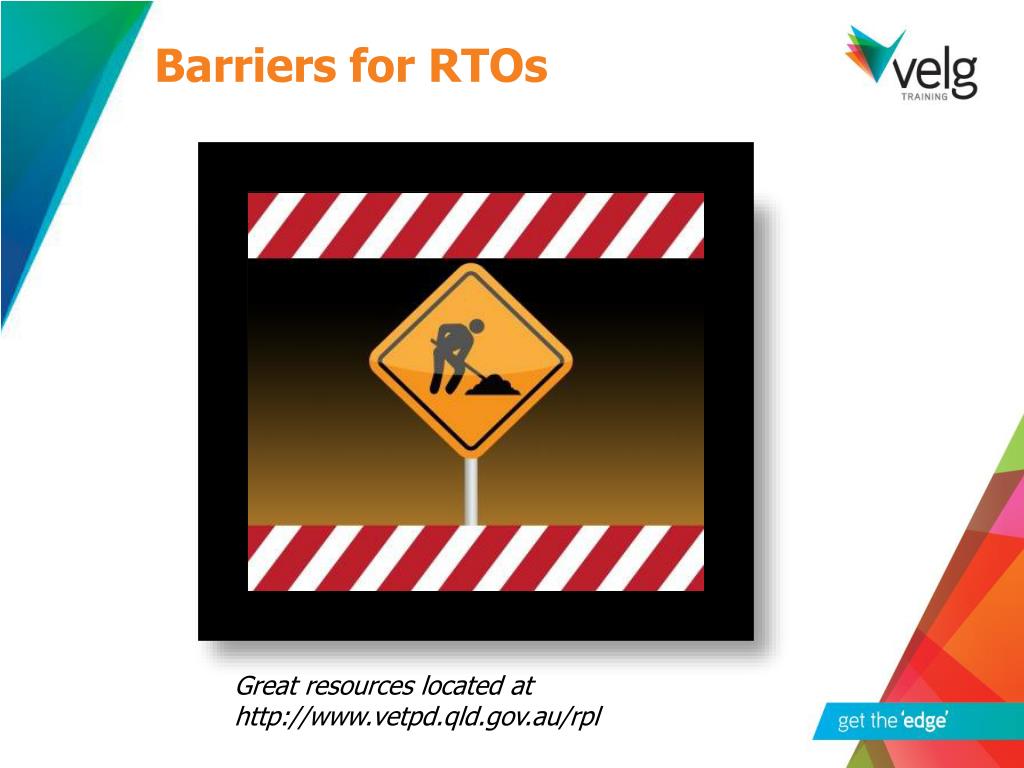 Barriers for RTOs

velg TRAINING

Great resources located at http://www.vetpd.qld.gov.au/rpl

get the 'edge'